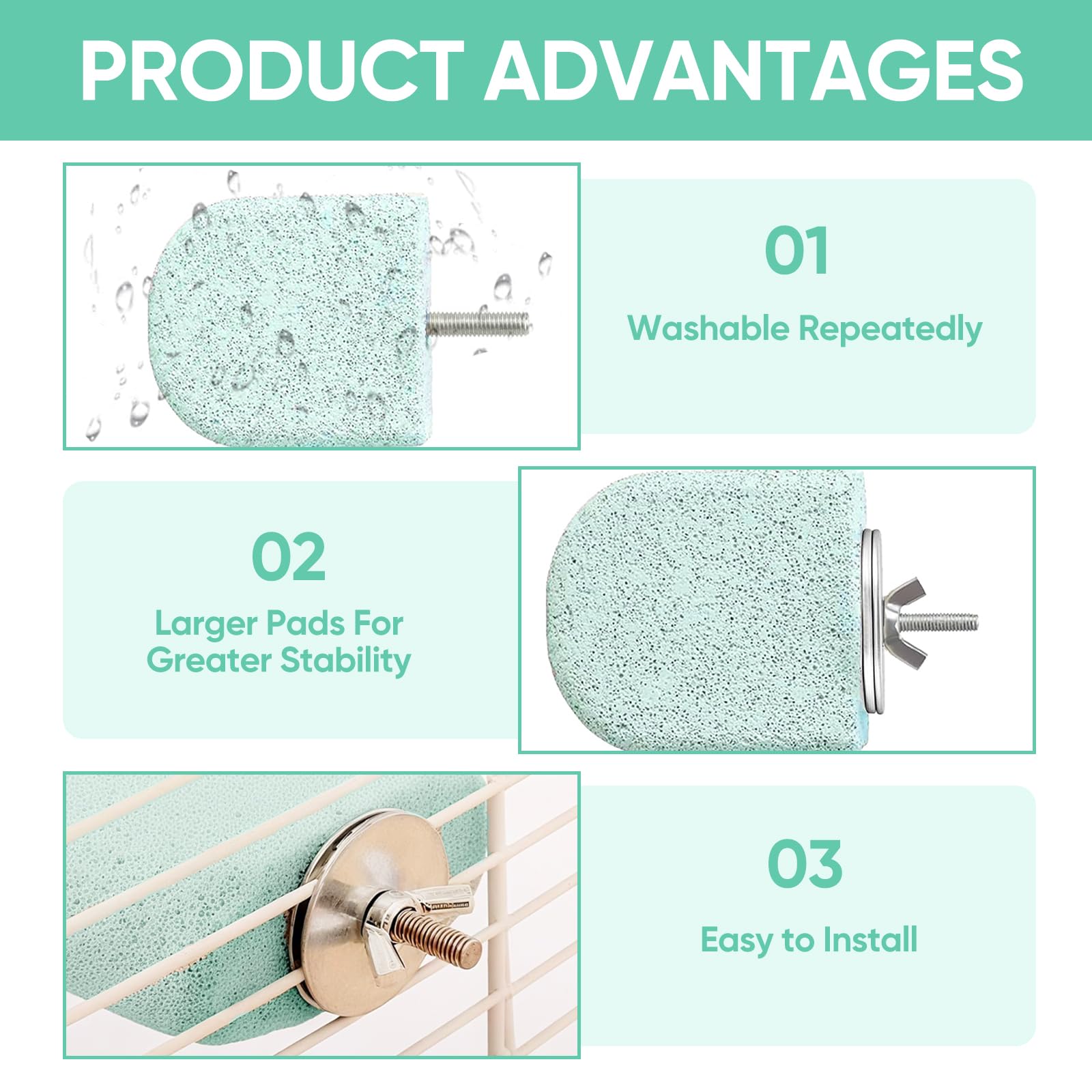 PRODUCT ADVANTAGES

01

Washable Repeatedly

02

Larger Pads For Greater Stability

03

Easy to Install